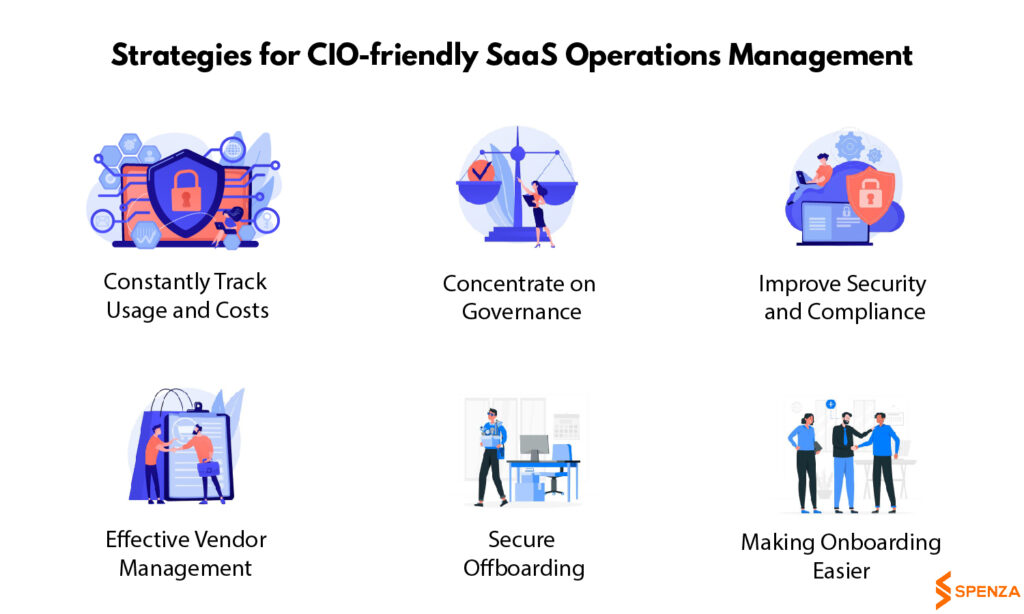 Strategies for CIO-friendly SaaS Operations Management

Constantly Track Usage and Costs

Concentrate on Governance

Improve Security and Compliance

Effective Vendor Management

Secure Offboarding

Making Onboarding Easier

SPENZA